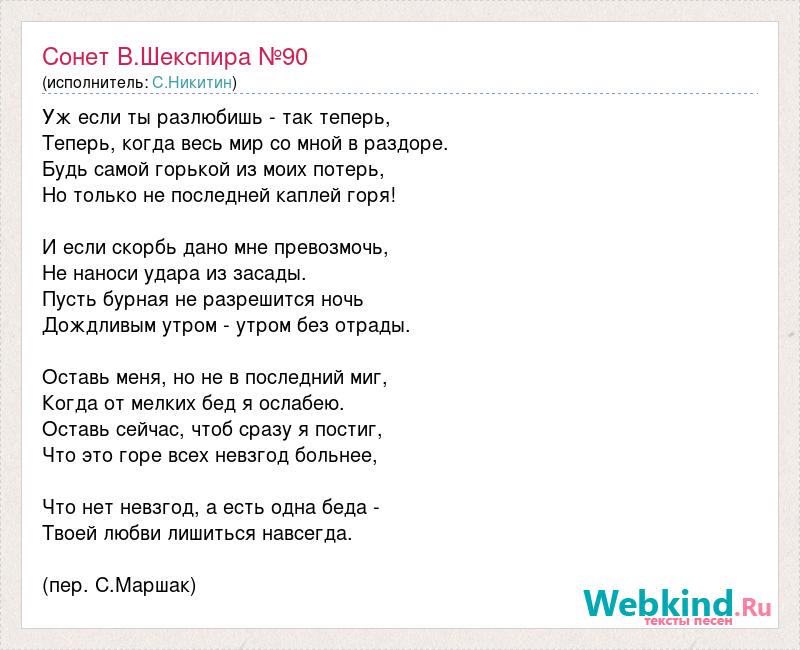 Сонет В.Шекспира №90
(исполнитель: С.Никитин)

Уж если ты разлюбишь - так теперь,
Теперь, когда весь мир со мной в раздоре.
Будь самой горькой из моих потерь,
Но только не последней каплей горя!

И если скорбь дано мне превозмочь,
Не наноси удара из засады.
Пусть бурная не разрешится ночь
Дождливым утром - утром без отрады.

Оставь меня, но не в последний миг,
Когда от мелких бед я ослабею.
Оставь сейчас, чтоб сразу я постиг,
Что это горе всех невзгод больнее,

Что нет невзгод, а есть одна беда -
Твоей любви лишиться навсегда.

(пер. С.Маршак)

Webkind.Ru
тексты песен